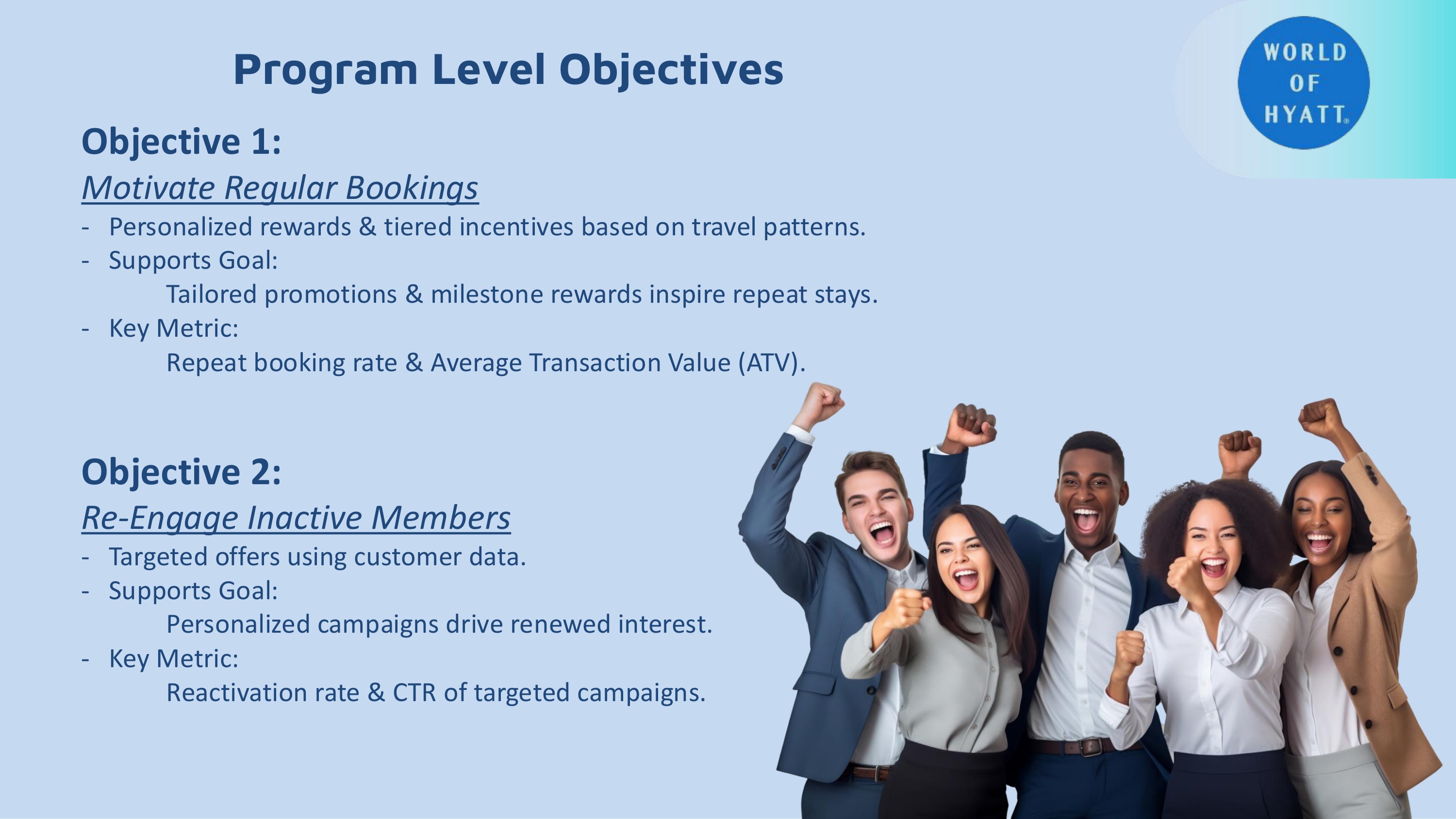 Program Level Objectives

WORLD OF HYATT®

Objective 1:

Motivate Regular Bookings

- Personalized rewards & tiered incentives based on travel patterns.
- Supports Goal:
  Tailored promotions & milestone rewards inspire repeat stays.
- Key Metric:
  Repeat booking rate & Average Transaction Value (ATV).

Objective 2:

Re-Engage Inactive Members

- Targeted offers using customer data.
- Supports Goal:
  Personalized campaigns drive renewed interest.
- Key Metric:
  Reactivation rate & CTR of targeted campaigns.